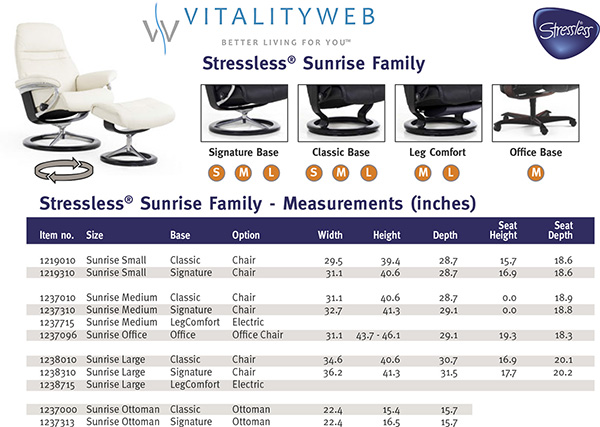 VITALITYWEB
BETTER LIVING FOR YOU™

Stressless

Stressless® Sunrise Family

Signature Base
S M L

Classic Base
S M L

Leg Comfort
M L

Office Base
M

Stressless® Sunrise Family - Measurements (inches)

| Item no. | Size | Base | Option | Width | Height | Depth | Seat Height | Seat Depth |
|---|---|---|---|---|---|---|---|---|
| 1219010 | Sunrise Small | Classic | Chair | 29.5 | 39.4 | 28.7 | 15.7 | 18.6 |
| 1219310 | Sunrise Small | Signature | Chair | 31.1 | 40.6 | 28.7 | 16.9 | 18.6 |
| 1237010 | Sunrise Medium | Classic | Chair | 31.1 | 40.6 | 28.7 | 0.0 | 18.9 |
| 1237310 | Sunrise Medium | Signature | Chair | 32.7 | 41.3 | 29.1 | 0.0 | 18.8 |
| 1237715 | Sunrise Medium | LegComfort | Electric | | | | | |
| 1237096 | Sunrise Office | Office | Office Chair | 31.1 | 43.7 - 46.1 | 29.1 | 19.3 | 18.3 |
| 1238010 | Sunrise Large | Classic | Chair | 34.6 | 40.6 | 30.7 | 16.9 | 20.1 |
| 1238310 | Sunrise Large | Signature | Chair | 36.2 | 41.3 | 31.5 | 17.7 | 20.2 |
| 1238715 | Sunrise Large | LegComfort | Electric | | | | | |
| 1237000 | Sunrise Ottoman | Classic | Ottoman | 22.4 | 15.4 | 15.7 | | |
| 1237313 | Sunrise Ottoman | Signature | Ottoman | 22.4 | 16.5 | 15.7 | | |